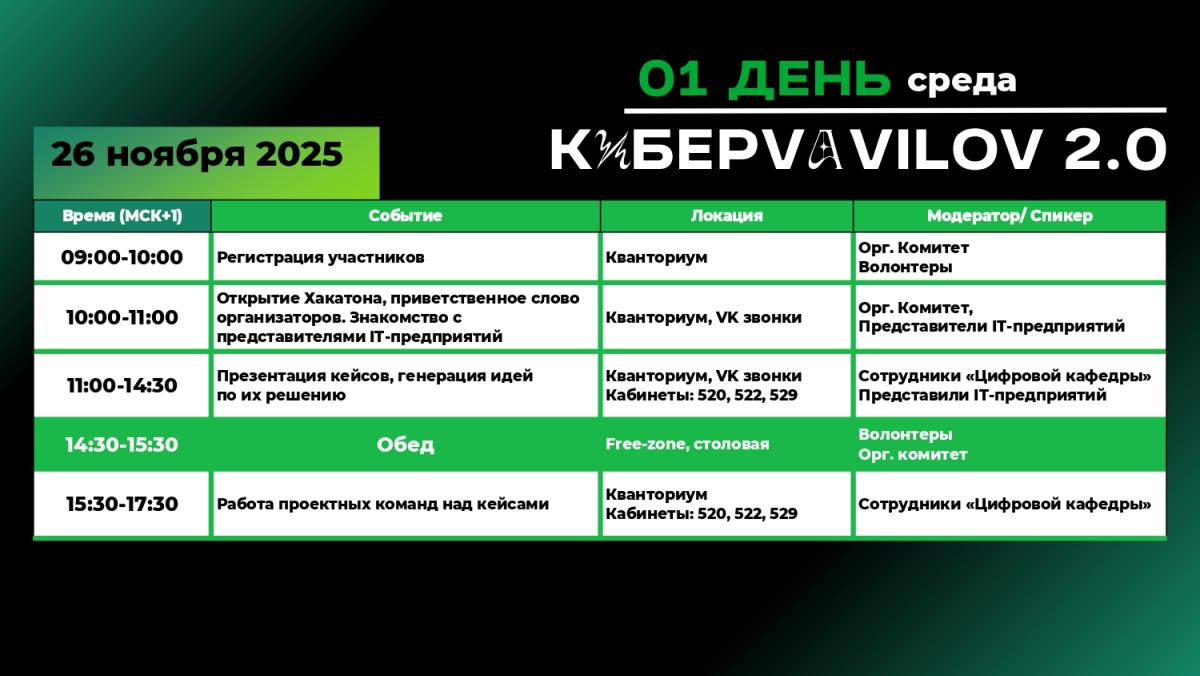 01 ДЕНЬ среда

26 ноября 2025

КИБЕРVAVILOV 2.0

| Время (МСК+1) | Событие | Локация | Модератор/ Спикер |
|---|---|---|---|
| 09:00-10:00 | Регистрация участников | Кванториум | Орг. Комитет Волонтеры |
| 10:00-11:00 | Открытие Хакатона, приветственное слово организаторов. Знакомство с представителями IT-предприятий | Кванториум, VK звонки | Орг. Комитет, Представители IT-предприятий |
| 11:00-14:30 | Презентация кейсов, генерация идей по их решению | Кванториум, VK звонки Кабинеты: 520, 522, 529 | Сотрудники «Цифровой кафедры» Представили IT-предприятий |
| 14:30-15:30 | Обед | Free-zone, столовая | Волонтеры Орг. комитет |
| 15:30-17:30 | Работа проектных команд над кейсами | Кванториум Кабинеты: 520, 522, 529 | Сотрудники «Цифровой кафедры» |